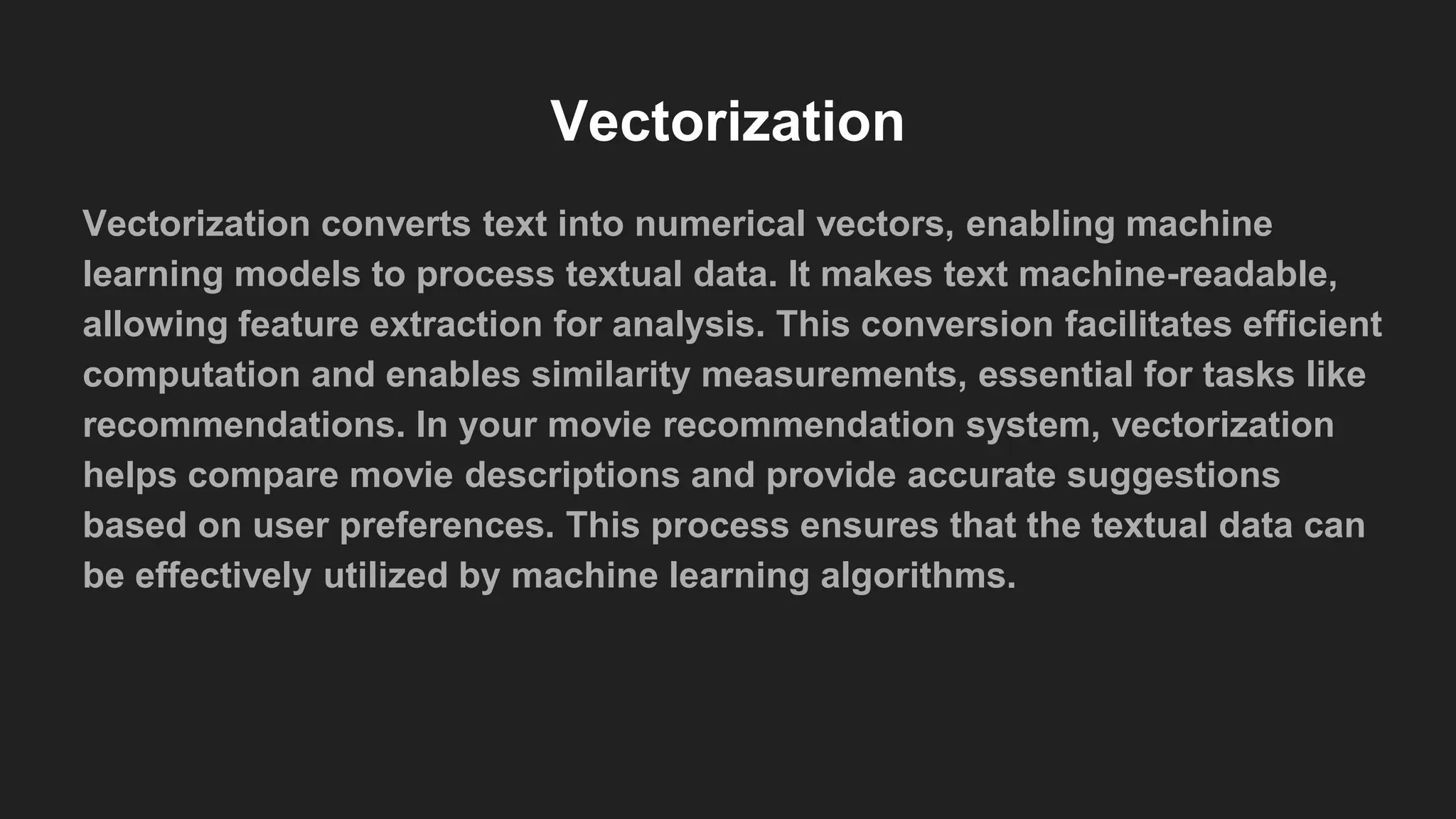 Vectorization

Vectorization converts text into numerical vectors, enabling machine learning models to process textual data. It makes text machine-readable, allowing feature extraction for analysis. This conversion facilitates efficient computation and enables similarity measurements, essential for tasks like recommendations. In your movie recommendation system, vectorization helps compare movie descriptions and provide accurate suggestions based on user preferences. This process ensures that the textual data can be effectively utilized by machine learning algorithms.